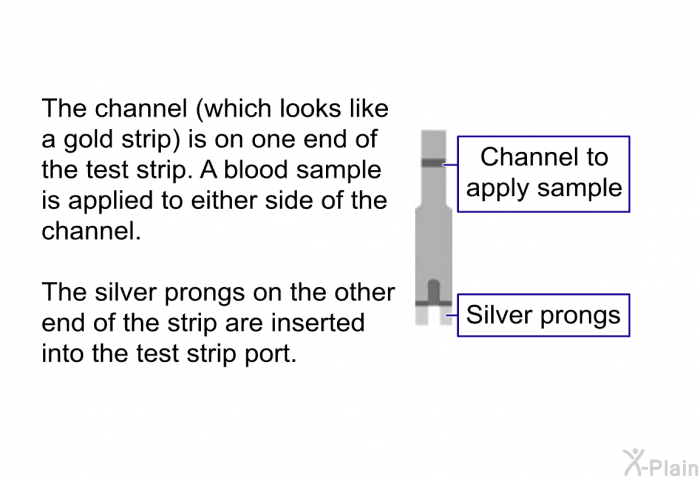 The channel (which looks like a gold strip) is on one end of the test strip. A blood sample is applied to either side of the channel.

The silver prongs on the other end of the strip are inserted into the test strip port.

Channel to apply sample

Silver prongs

X-Plain